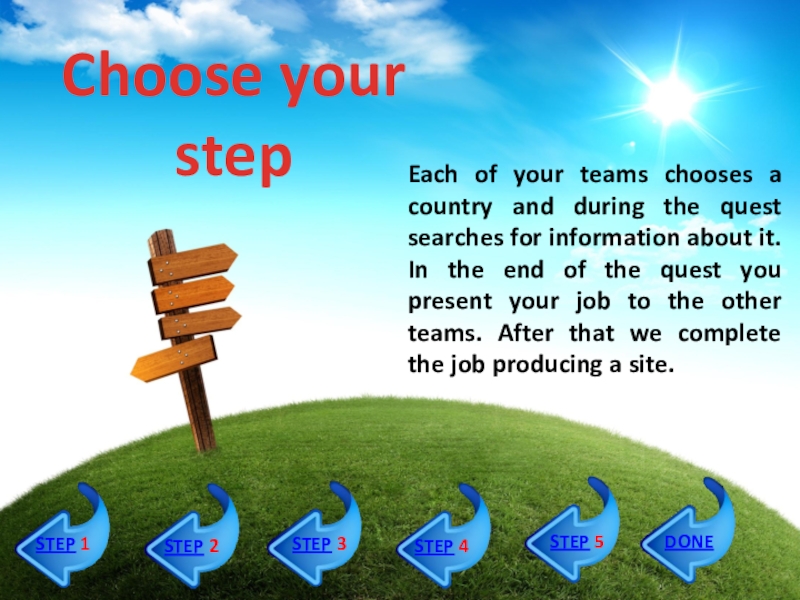 Choose your step

Each of your teams chooses a country and during the quest searches for information about it. In the end of the quest you present your job to the other teams. After that we complete the job producing a site.

STEP 1
STEP 2
STEP 3
STEP 4
STEP 5
DONE